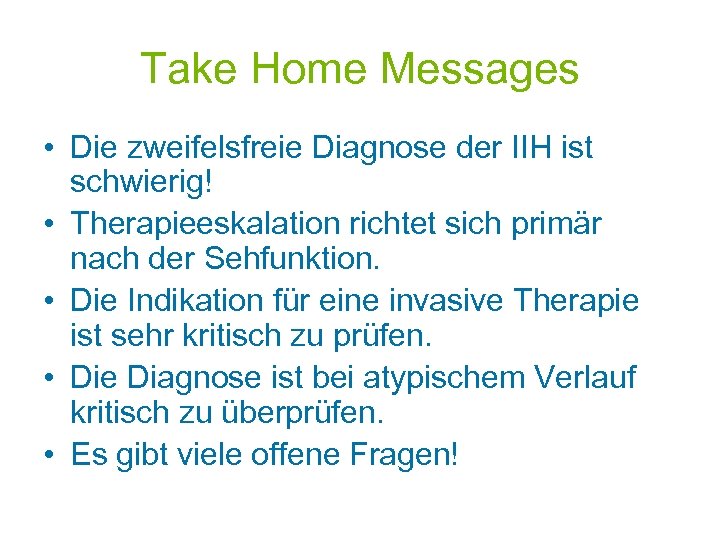 Take Home Messages

• Die zweifelsfreie Diagnose der IIH ist schwierig!
• Therapieeskalation richtet sich primär nach der Sehfunktion.
• Die Indikation für eine invasive Therapie ist sehr kritisch zu prüfen.
• Die Diagnose ist bei atypischem Verlauf kritisch zu überprüfen.
• Es gibt viele offene Fragen!